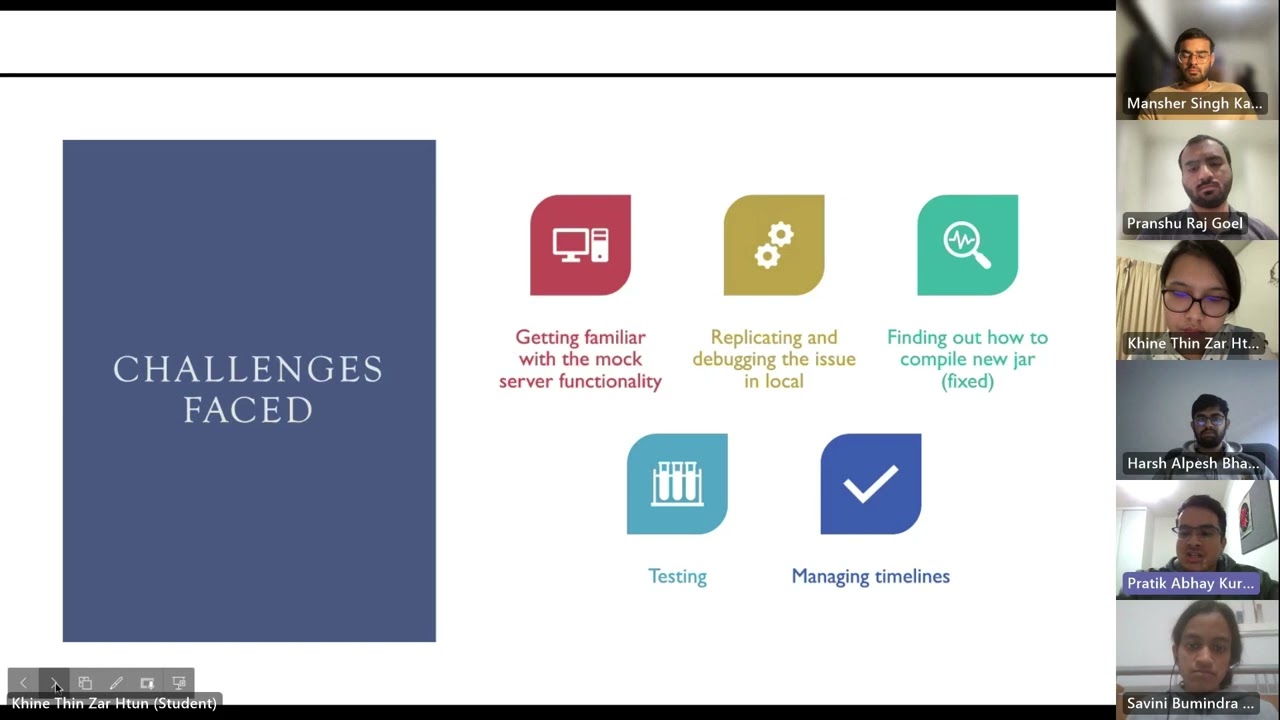 CHALLENGES FACED

Getting familiar with the mock server functionality

Replicating and debugging the issue in local

Finding out how to compile new jar (fixed)

Testing

Managing timelines

Khine Thin Zar Htun (Student)

Mansher Singh Ka...

Pranshu Raj Goel

Khine Thin Zar Ht...

Harsh Alpesh Bha...

Pratik Abhay Kur...

Savini Bumindra ...